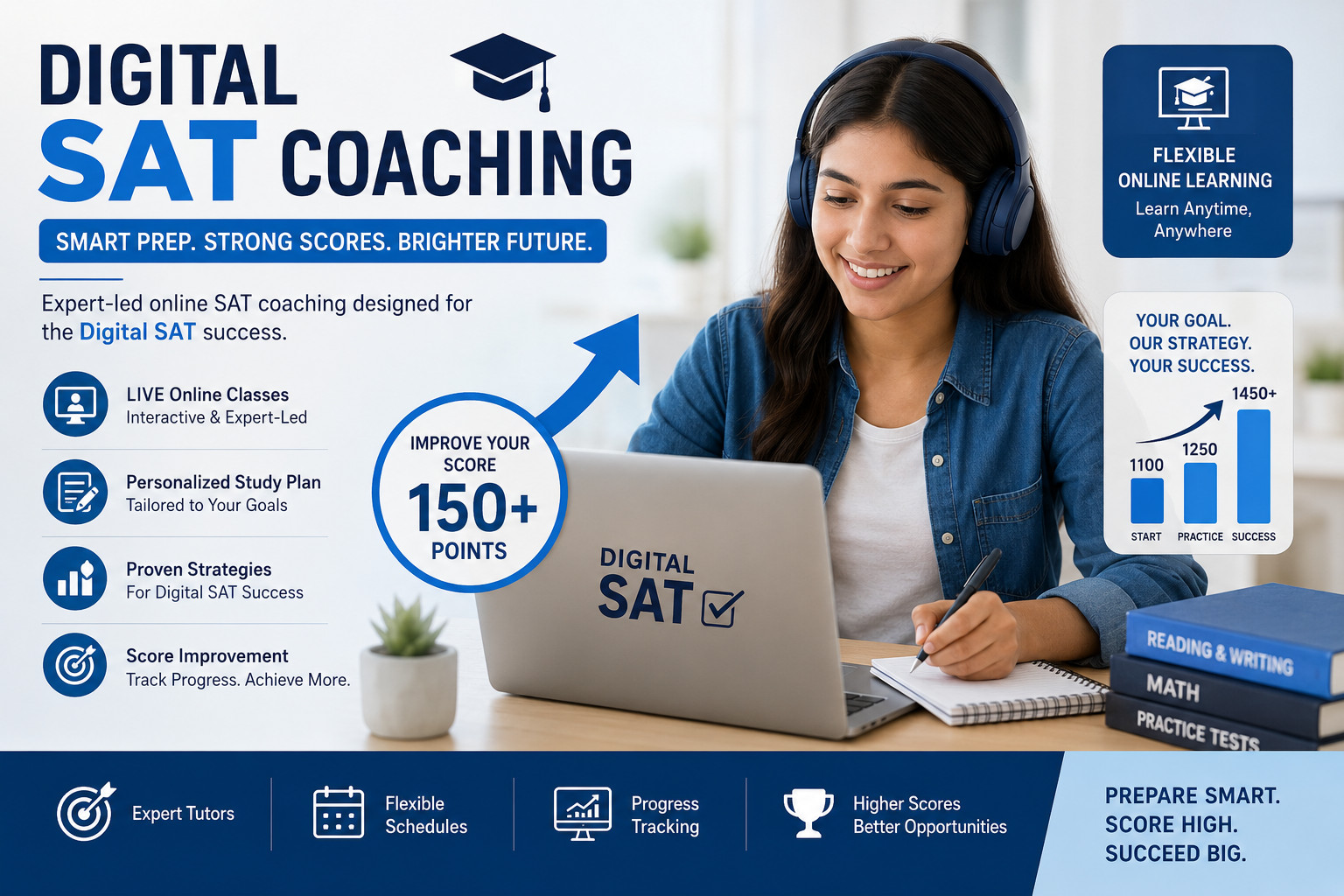 DIGITAL
SAT COACHING

SMART PREP. STRONG SCORES. BRIGHTER FUTURE.

Expert-led online SAT coaching designed for the Digital SAT success.

LIVE Online Classes
Interactive & Expert-Led

Personalized Study Plan
Tailored to Your Goals

Proven Strategies
For Digital SAT Success

Score Improvement
Track Progress. Achieve More.

IMPROVE YOUR SCORE
150+
POINTS

DIGITAL
SAT

FLEXIBLE
ONLINE LEARNING
Learn Anytime, Anywhere

YOUR GOAL.
OUR STRATEGY.
YOUR SUCCESS.
1100
1250
1450+
START
PRACTICE
SUCCESS

READING & WRITING
MATH
PRACTICE TESTS

Expert Tutors

Flexible Schedules

Progress Tracking

Higher Scores
Better Opportunities

PREPARE SMART.
SCORE HIGH.
SUCCEED BIG.